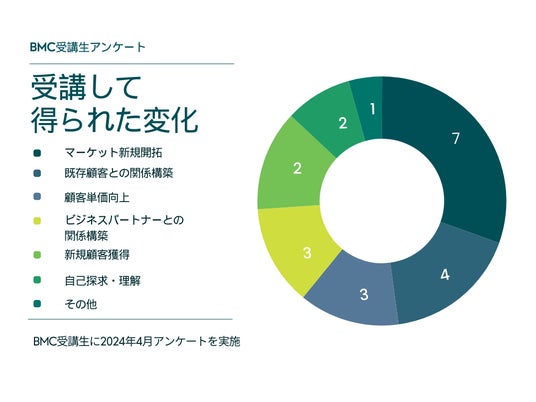 BMC受講生アンケート

受講して
得られた変化

マーケット新規開拓

既存顧客との関係構築

顧客単価向上

ビジネスパートナーとの関係構築

新規顧客獲得

自己探求・理解

その他

BMC受講生に2024年4月アンケートを実施

7

4

3

3

2

2

1